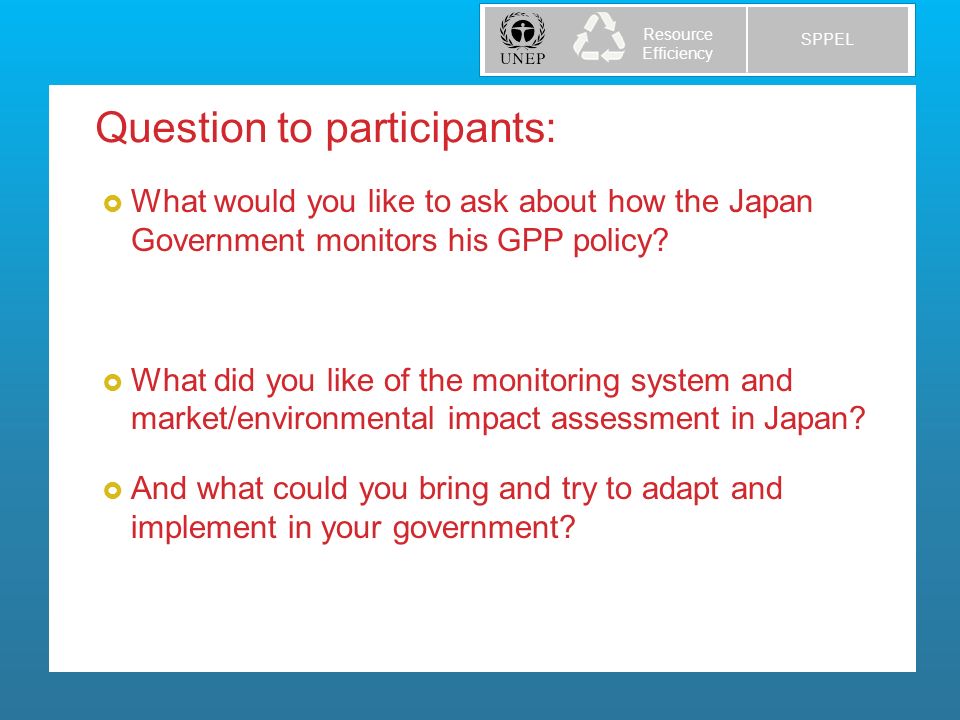 UNEP

Resource Efficiency

SPPEL

Question to participants:

What would you like to ask about how the Japan Government monitors his GPP policy?

What did you like of the monitoring system and market/environmental impact assessment in Japan?

And what could you bring and try to adapt and implement in your government?